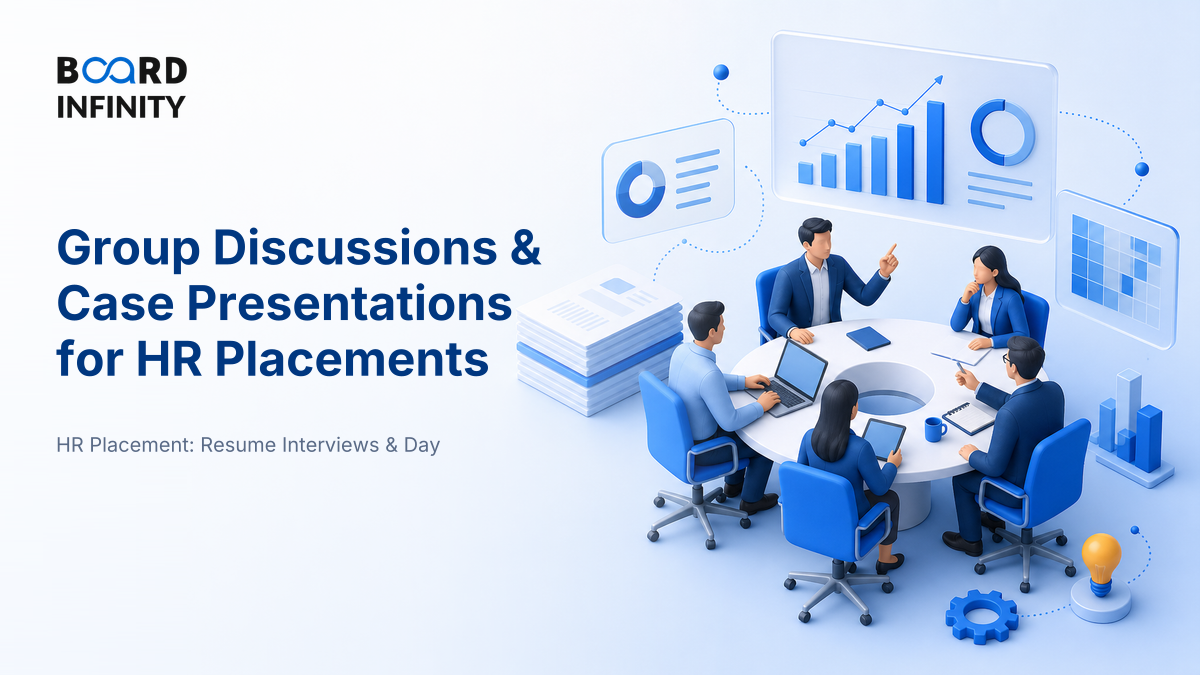 BOARD INFINITY

Group Discussions & Case Presentations for HR Placements

HR Placement: Resume Interviews & Day